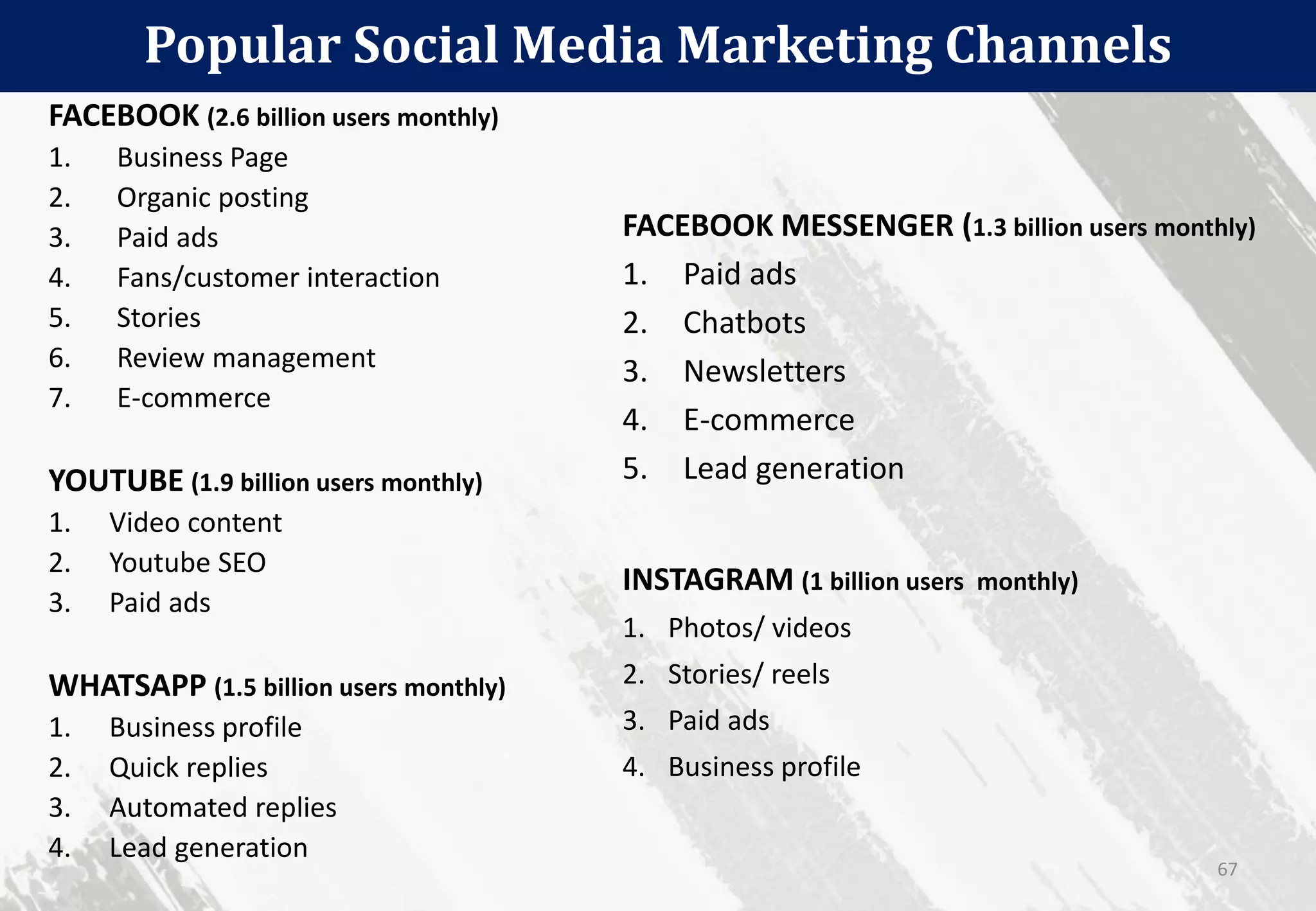 Popular Social Media Marketing Channels

FACEBOOK (2.6 billion users monthly)
1. Business Page
2. Organic posting
3. Paid ads
4. Fans/customer interaction
5. Stories
6. Review management
7. E-commerce

YOUTUBE (1.9 billion users monthly)
1. Video content
2. Youtube SEO
3. Paid ads

WHATSAPP (1.5 billion users monthly)
1. Business profile
2. Quick replies
3. Automated replies
4. Lead generation

FACEBOOK MESSENGER (1.3 billion users monthly)
1. Paid ads
2. Chatbots
3. Newsletters
4. E-commerce
5. Lead generation

INSTAGRAM (1 billion users monthly)
1. Photos/ videos
2. Stories/ reels
3. Paid ads
4. Business profile

67